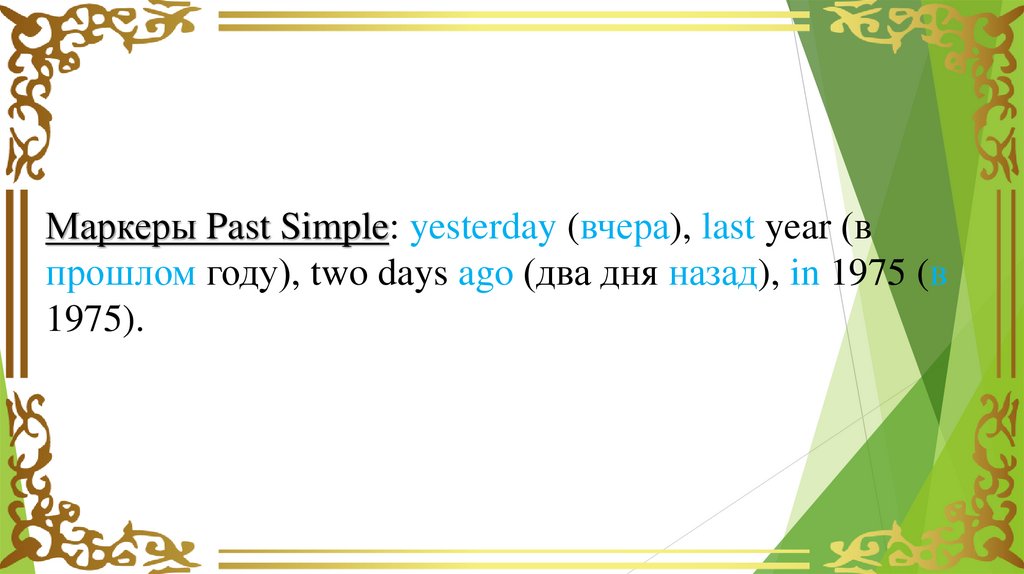 Маркеры Past Simple: yesterday (вчера), last year (в прошлом году), two days ago (два дня назад), in 1975 (в 1975).